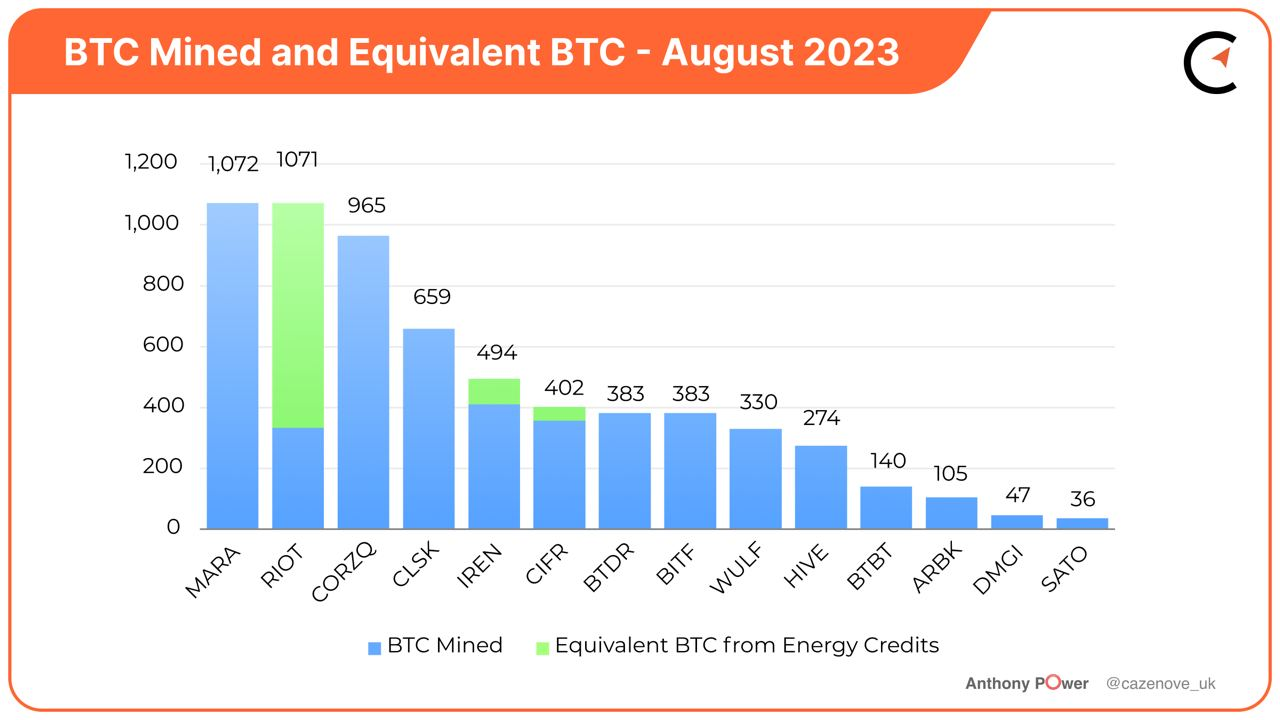 BTC Mined and Equivalent BTC - August 2023

1,200
1,000
800
600
400
200
0

1,072
1071
965
659
494
402
383
383
330
274
140
105
47
36

MARA
RIOT
CORZQ
CLSK
IREN
CIFR
BTDR
BITF
WULF
HIVE
BTBT
ARBK
DMGI
SATO

BTC Mined
Equivalent BTC from Energy Credits

Anthony POwer @cazenove_uk